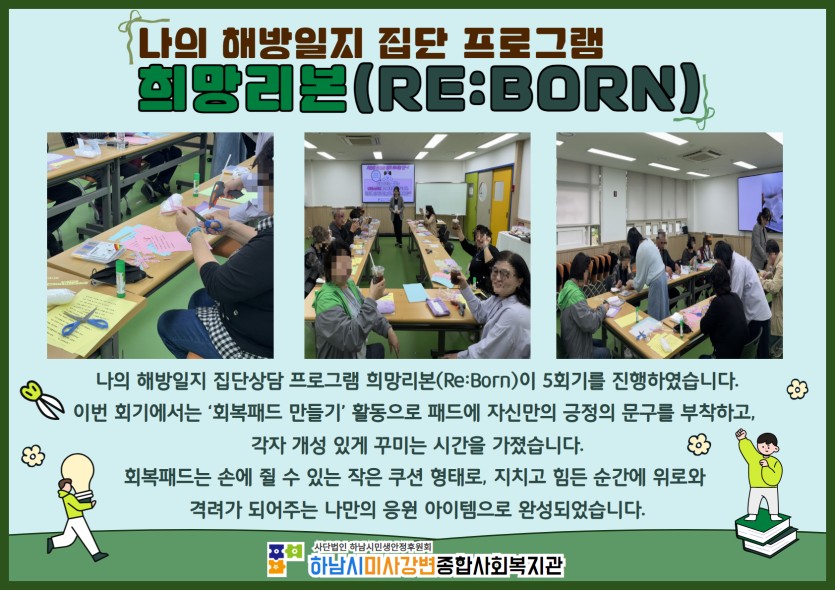 나의 해방일지 집단 프로그램
희망리본(RE:BORN)

나의 해방일지 집단상담 프로그램 희망리본(Re:Born)이 5회기를 진행하였습니다.
이번 회기에서는 '회복패드 만들기' 활동으로 패드에 자신만의 긍정의 문구를 부착하고,
각자 개성 있게 꾸미는 시간을 가졌습니다.
회복패드는 손에 쥘 수 있는 작은 쿠션 형태로, 지치고 힘든 순간에 위로와
격려가 되어주는 나만의 응원 아이템으로 완성되었습니다.

사단법인 하남시민생안정후원회
하남시미사강변종합사회복지관